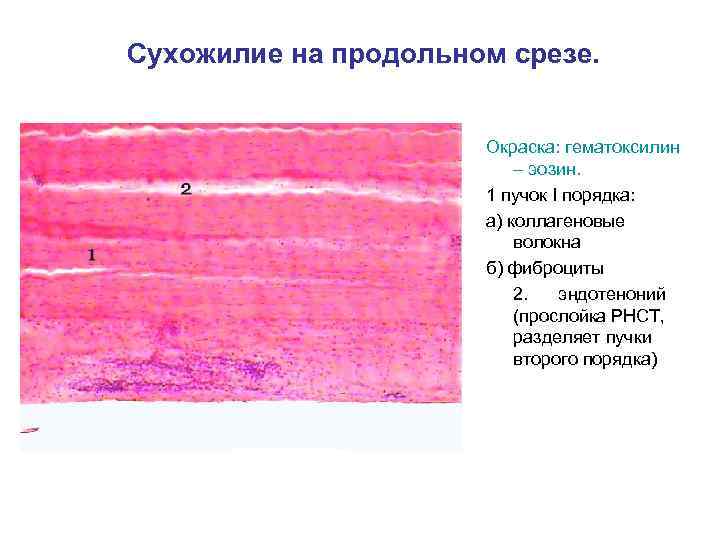 Сухожилие на продольном срезе.

2

1

Окраска: гематоксилин – эозин.

1 пучок I порядка:

а) коллагеновые волокна

б) фиброциты

2. эндотеноний (прослойка РНСТ, разделяет пучки второго порядка)